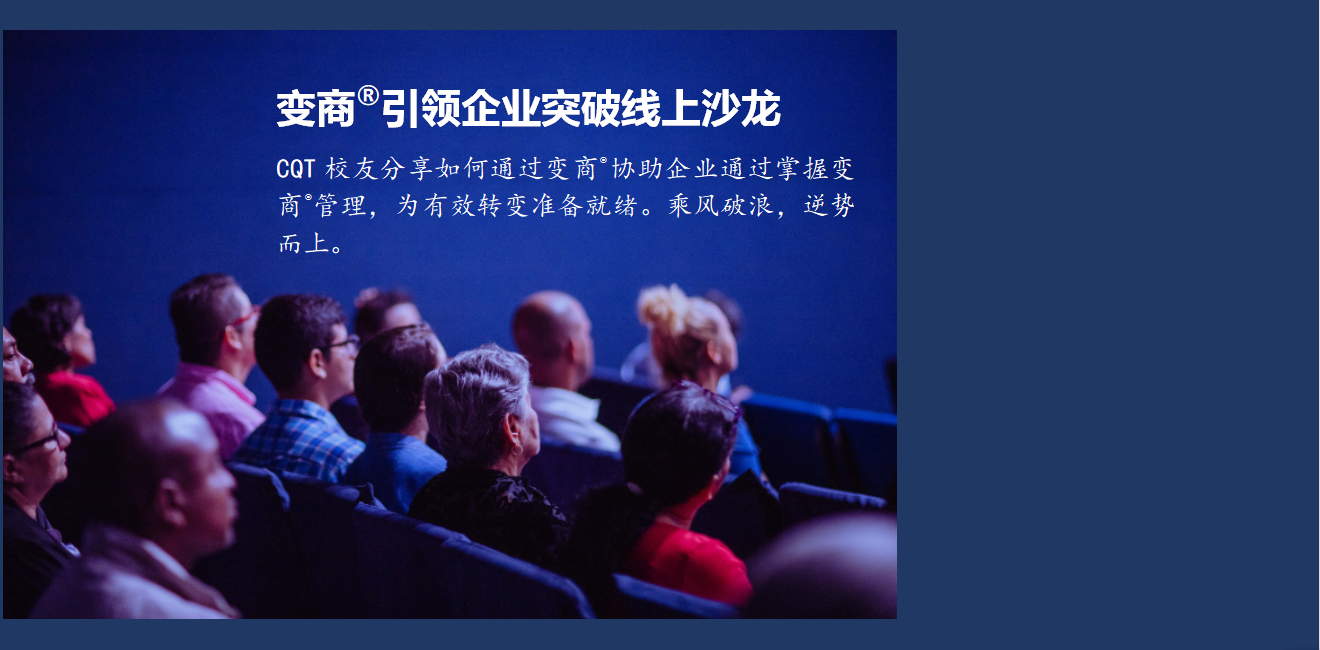 变商®引领企业突破线上沙龙

CQT 校友分享如何通过变商®协助企业通过掌握变商®管理，为有效转变准备就绪。乘风破浪，逆势而上。